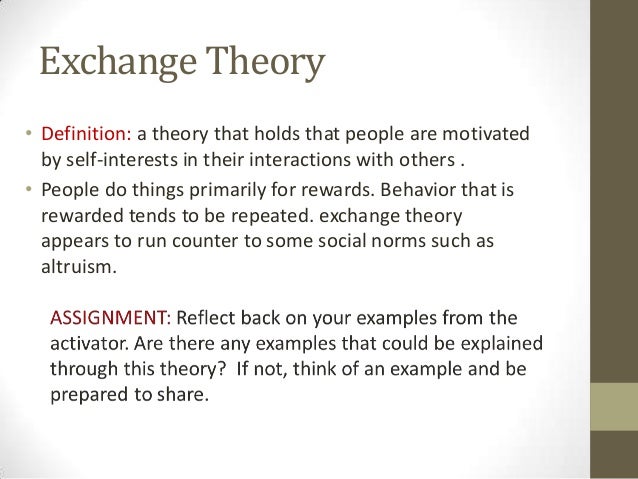 Exchange Theory

• Definition: a theory that holds that people are motivated by self-interests in their interactions with others .

• People do things primarily for rewards. Behavior that is rewarded tends to be repeated. exchange theory appears to run counter to some social norms such as altruism.

ASSIGNMENT: Reflect back on your examples from the activator. Are there any examples that could be explained through this theory? If not, think of an example and be prepared to share.